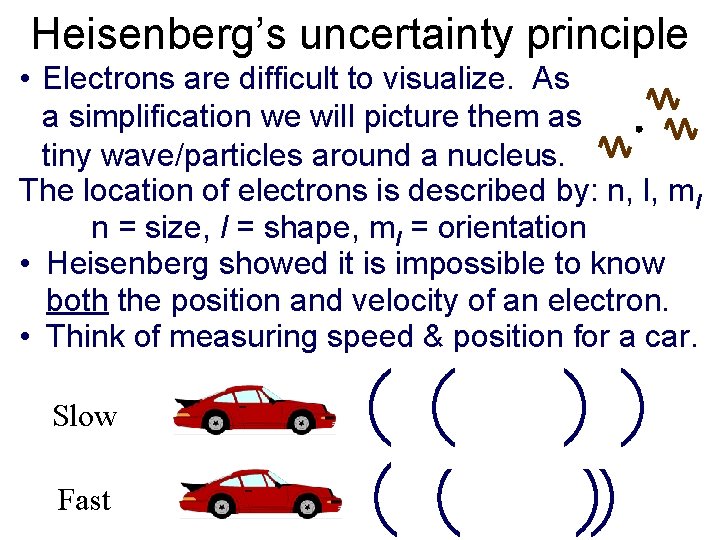 Heisenberg's uncertainty principle

• Electrons are difficult to visualize. As a simplification we will picture them as tiny wave/particles around a nucleus.

The location of electrons is described by: n, l, $m_l$

n = size, $l$ = shape, $m_l$ = orientation

• Heisenberg showed it is impossible to know both the position and velocity of an electron.

• Think of measuring speed & position for a car.

Slow

Fast